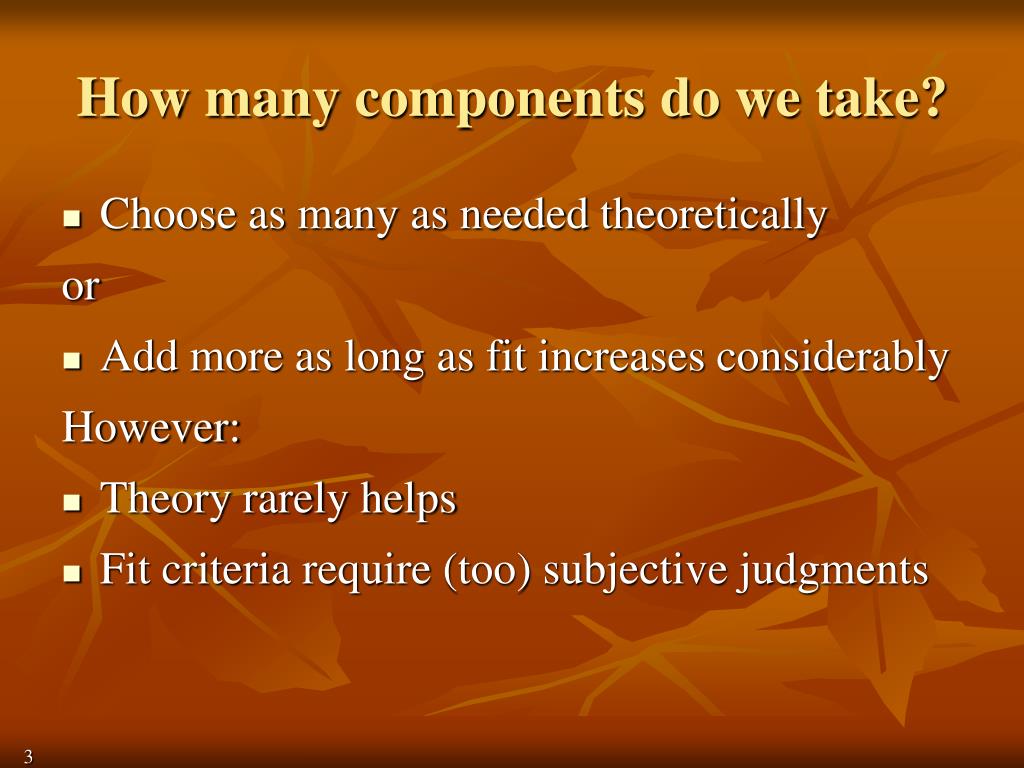 How many components do we take?

- Choose as many as needed theoretically

or

- Add more as long as fit increases considerably

However:

- Theory rarely helps
- Fit criteria require (too) subjective judgments

3